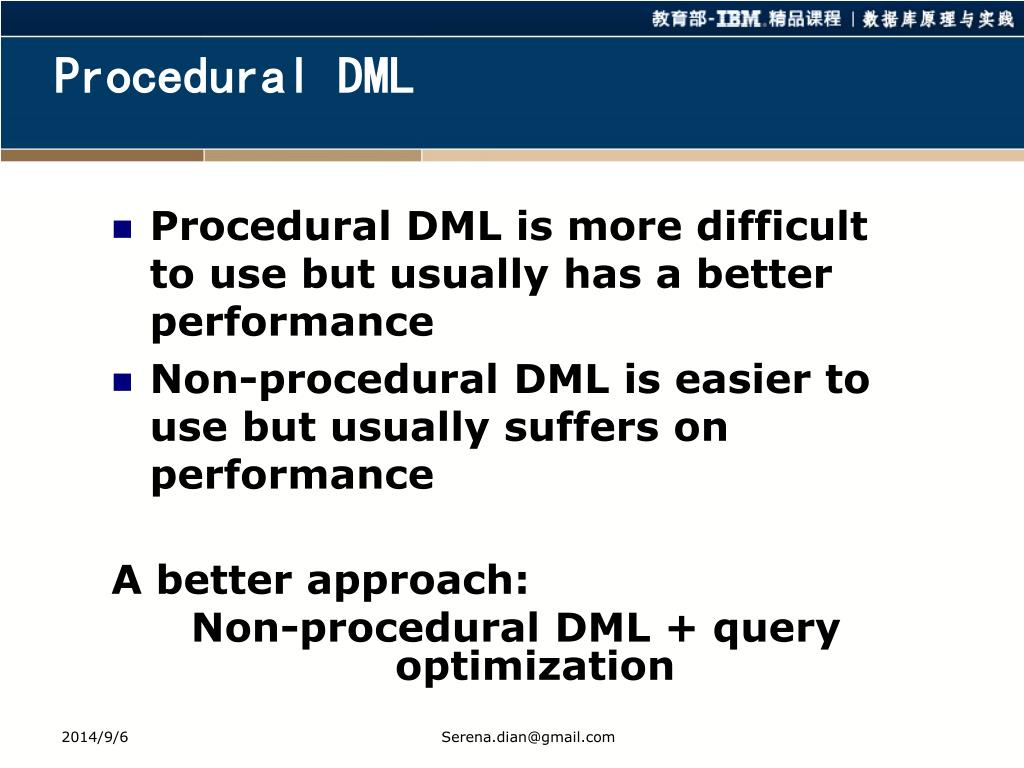 教育部-IBM.精品课程 | 数据库原理与实践

Procedural DML

- Procedural DML is more difficult to use but usually has a better performance
- Non-procedural DML is easier to use but usually suffers on performance

A better approach:

Non-procedural DML + query optimization

2014/9/6

Serena.dian@gmail.com